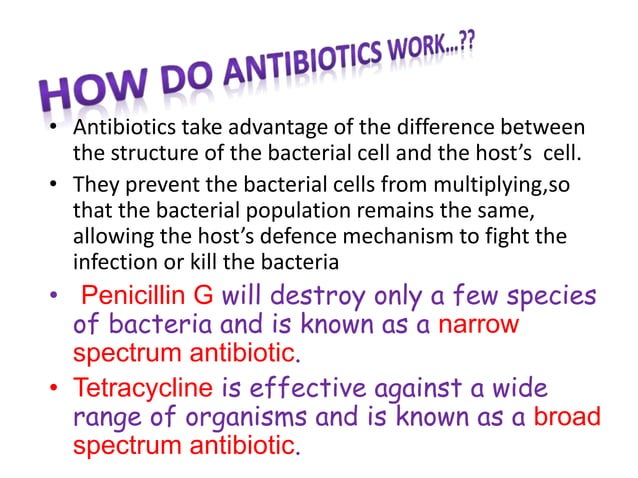 HOW DO ANTIBIOTICS WORK...??

• Antibiotics take advantage of the difference between the structure of the bacterial cell and the host's cell.

• They prevent the bacterial cells from multiplying,so that the bacterial population remains the same, allowing the host's defence mechanism to fight the infection or kill the bacteria

• Penicillin G will destroy only a few species of bacteria and is known as a narrow spectrum antibiotic.

• Tetracycline is effective against a wide range of organisms and is known as a broad spectrum antibiotic.